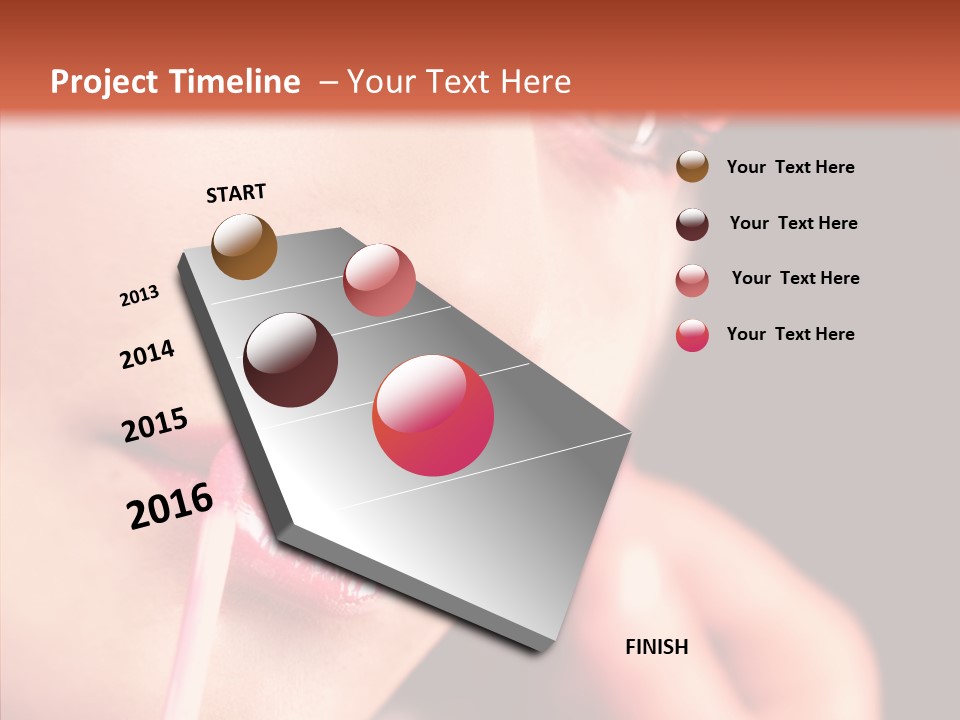 Project Timeline – Your Text Here

START

2013

2014

2015

2016

FINISH

Your Text Here

Your Text Here

Your Text Here

Your Text Here